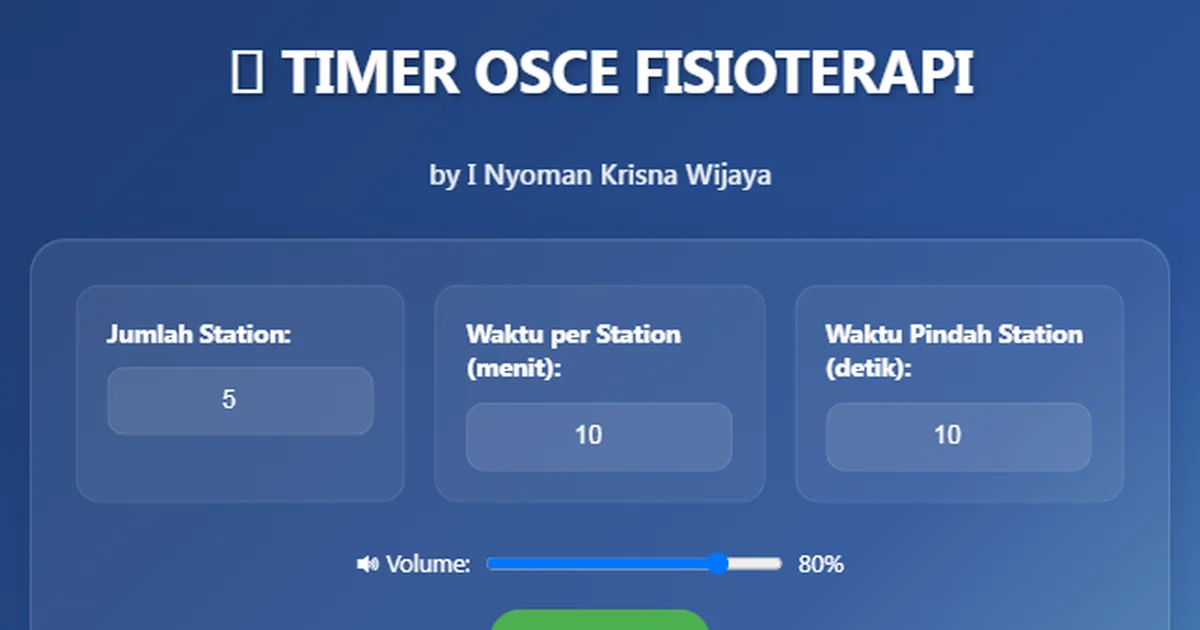 TIMER OSCE FISIOTERAPI

by I Nyoman Krisna Wijaya

Jumlah Station:

5

Waktu per Station (menit):

10

Waktu Pindah Station (detik):

10

Volume: 80%